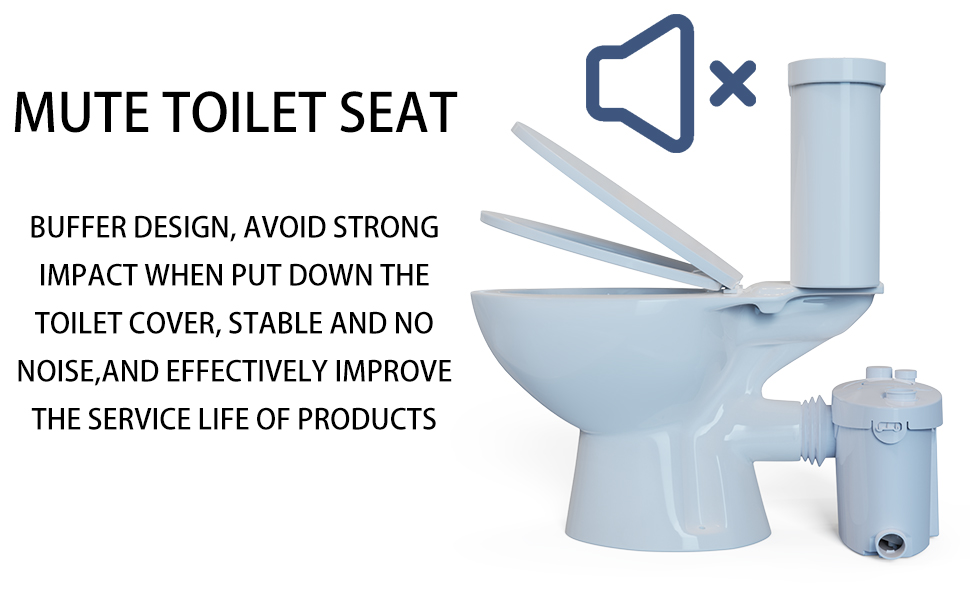 MUTE TOILET SEAT

BUFFER DESIGN, AVOID STRONG IMPACT WHEN PUT DOWN THE TOILET COVER, STABLE AND NO NOISE,AND EFFECTIVELY IMPROVE THE SERVICE LIFE OF PRODUCTS